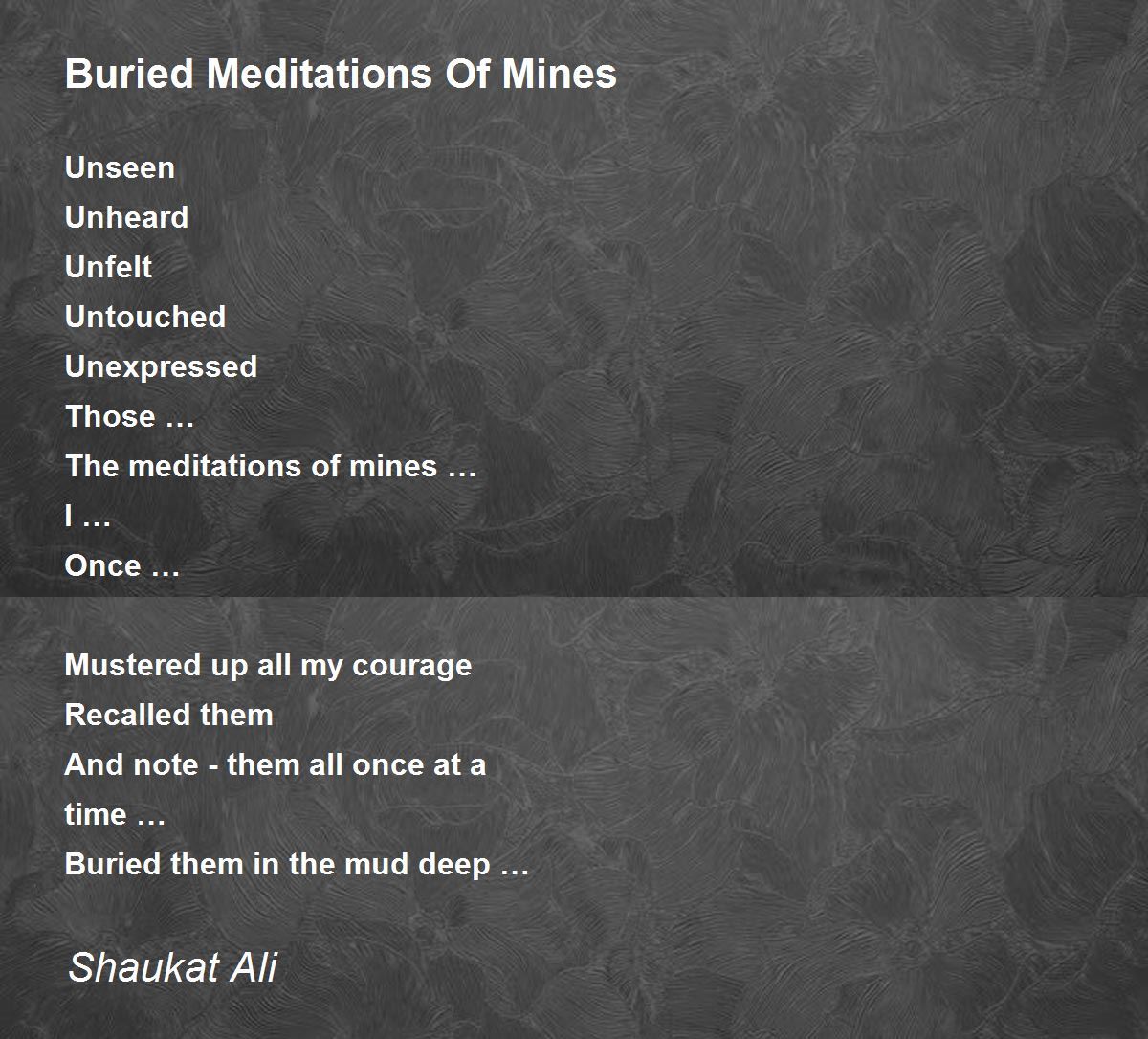 Buried Meditations Of Mines

Unseen
Unheard
Unfelt
Untouched
Unexpressed
Those …
The meditations of mines …
I …
Once …

Mustered up all my courage
Recalled them
And note - them all once at a
time …
Buried them in the mud deep …

Shaukat Ali